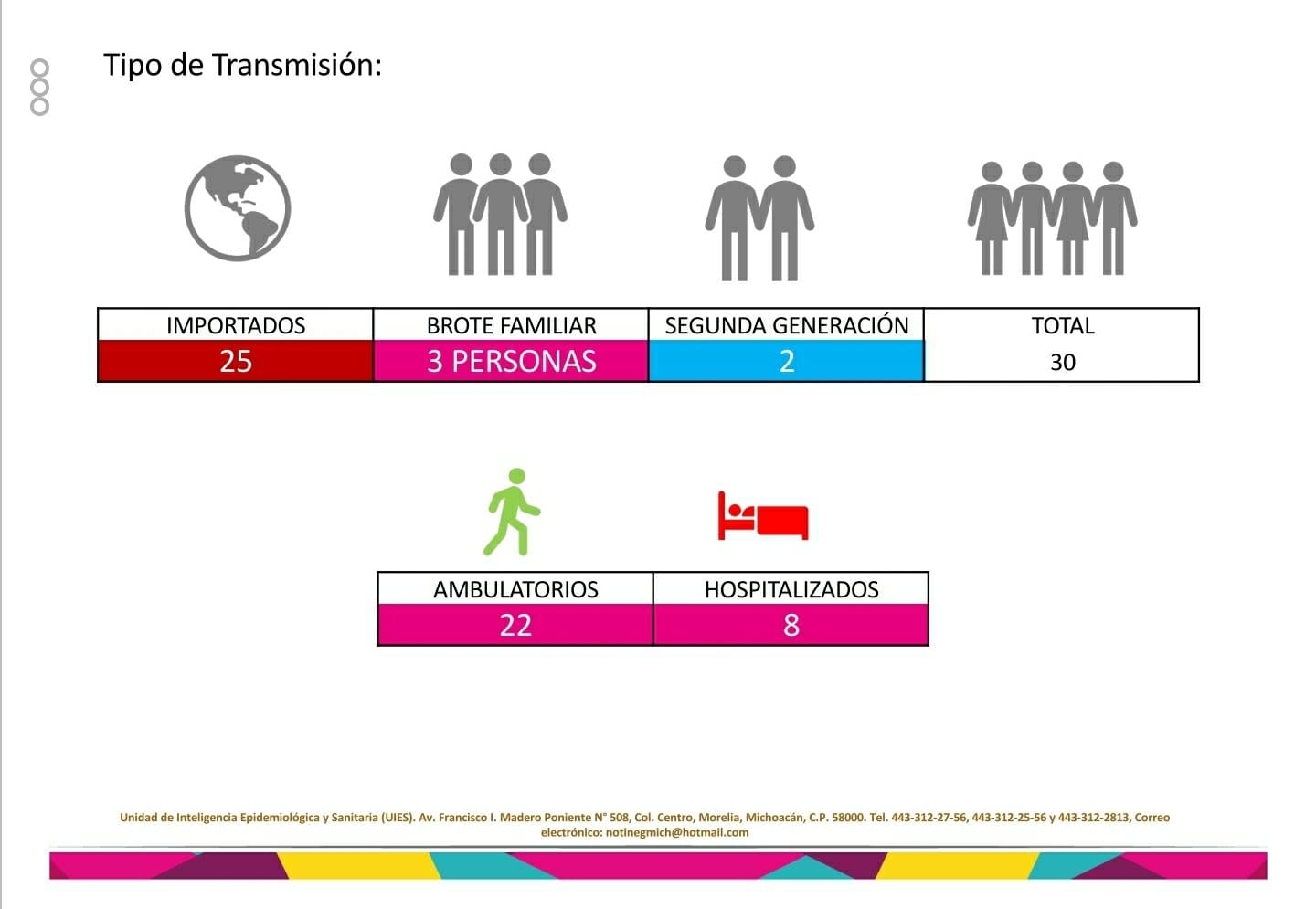 Tipo de Transmisión:

| IMPORTADOS | BROTE FAMILIAR | SEGUNDA GENERACIÓN | TOTAL |
|---|---|---|---|
| 25 | 3 PERSONAS | 2 | 30 |

| AMBULATORIOS | HOSPITALIZADOS |
|---|---|
| 22 | 8 |

Unidad de Inteligencia Epidemiológica y Sanitaria (UIES). Av. Francisco I. Madero Poniente N° 508, Col. Centro, Morelia, Michoacán, C.P. 58000. Tel. 443-312-27-56, 443-312-25-56 y 443-312-2813, Correo electrónico: notinegmich@hotmail.com